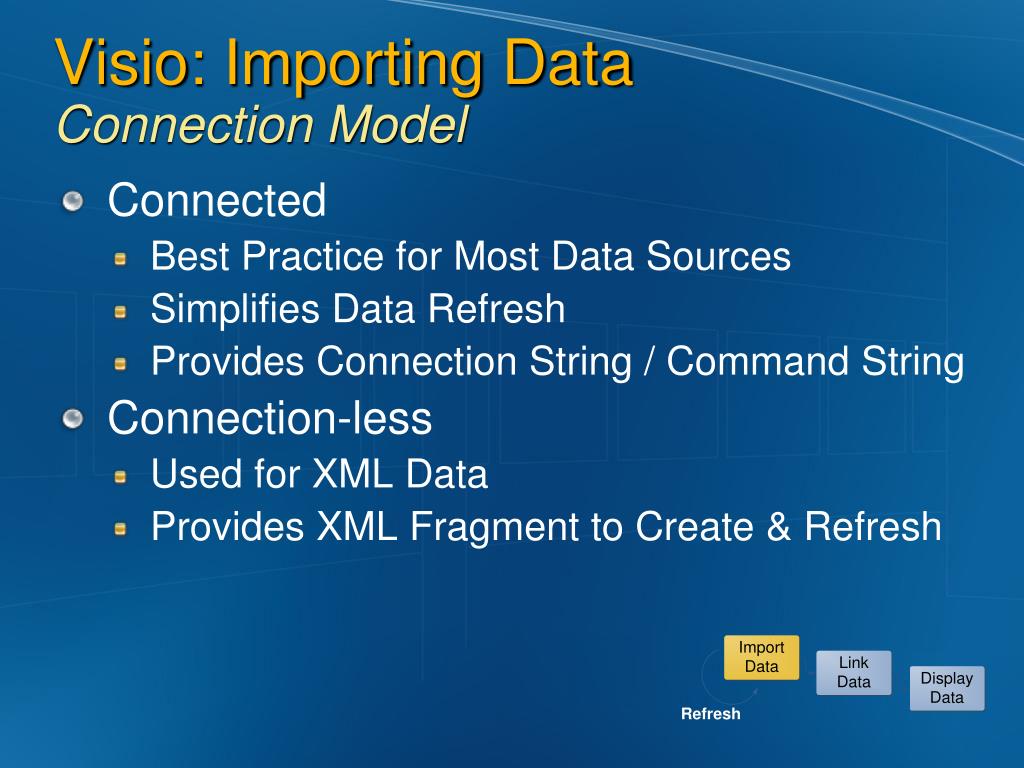 Visio: Importing Data
Connection Model

Connected
Best Practice for Most Data Sources
Simplifies Data Refresh
Provides Connection String / Command String

Connection-less
Used for XML Data
Provides XML Fragment to Create & Refresh

Import Data
Link Data
Display Data
Refresh